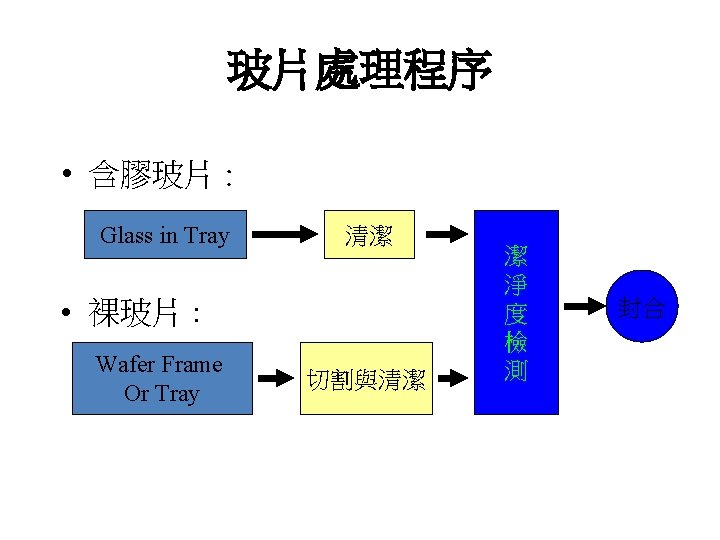 玻片處理程序

• 含膠玻片：

Glass in Tray

清潔

• 裸玻片：

Wafer Frame Or Tray

切割與清潔

潔淨度檢測

封合